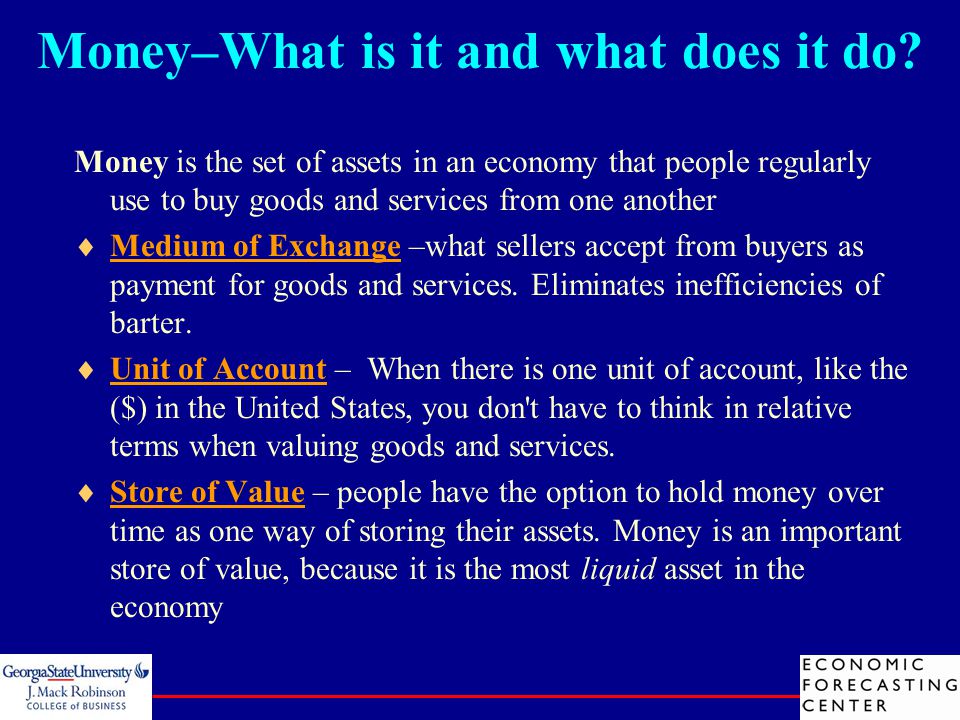 Money–What is it and what does it do?

Money is the set of assets in an economy that people regularly use to buy goods and services from one another

♦ Medium of Exchange –what sellers accept from buyers as payment for goods and services. Eliminates inefficiencies of barter.

♦ Unit of Account – When there is one unit of account, like the ($) in the United States, you don't have to think in relative terms when valuing goods and services.

♦ Store of Value – people have the option to hold money over time as one way of storing their assets. Money is an important store of value, because it is the most liquid asset in the economy

GeorgiaStateUniversity
J. Mack Robinson
COLLEGE of BUSINESS

ECONOMIC
FORECASTING
CENTER